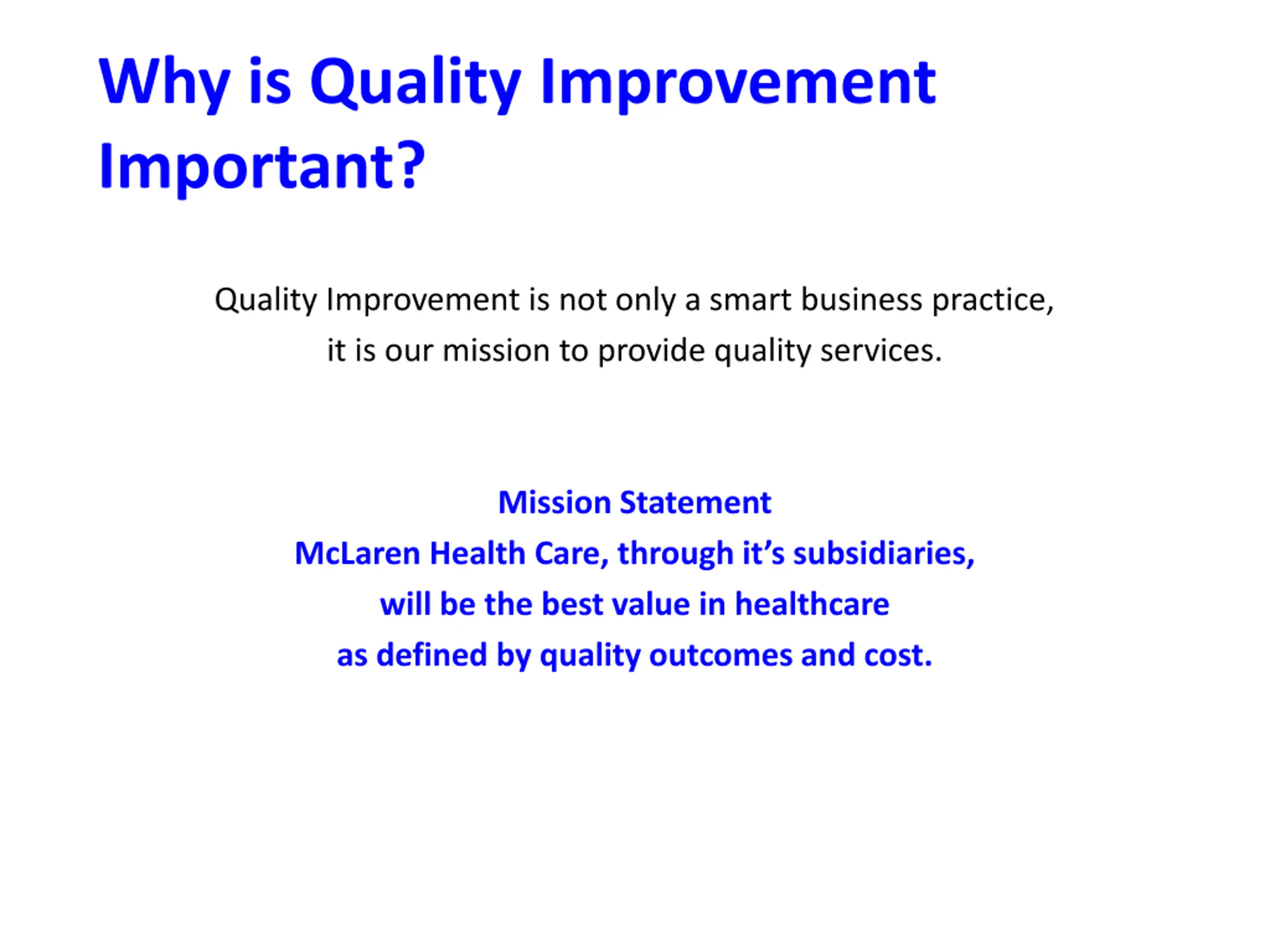 Why is Quality Improvement Important?

Quality Improvement is not only a smart business practice, it is our mission to provide quality services.

Mission Statement
McLaren Health Care, through it's subsidiaries, will be the best value in healthcare as defined by quality outcomes and cost.